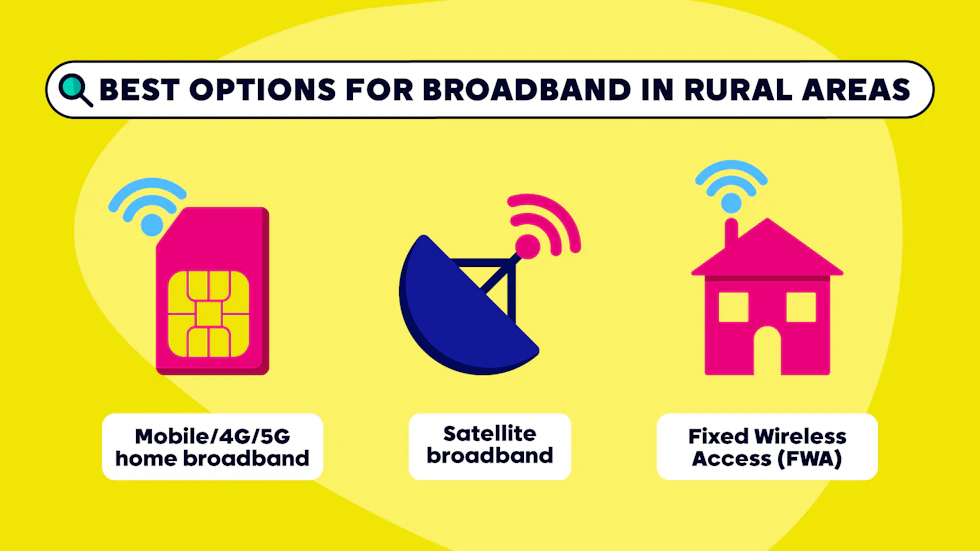 BEST OPTIONS FOR BROADBAND IN RURAL AREAS

Mobile/4G/5G home broadband

Satellite broadband

Fixed Wireless Access (FWA)